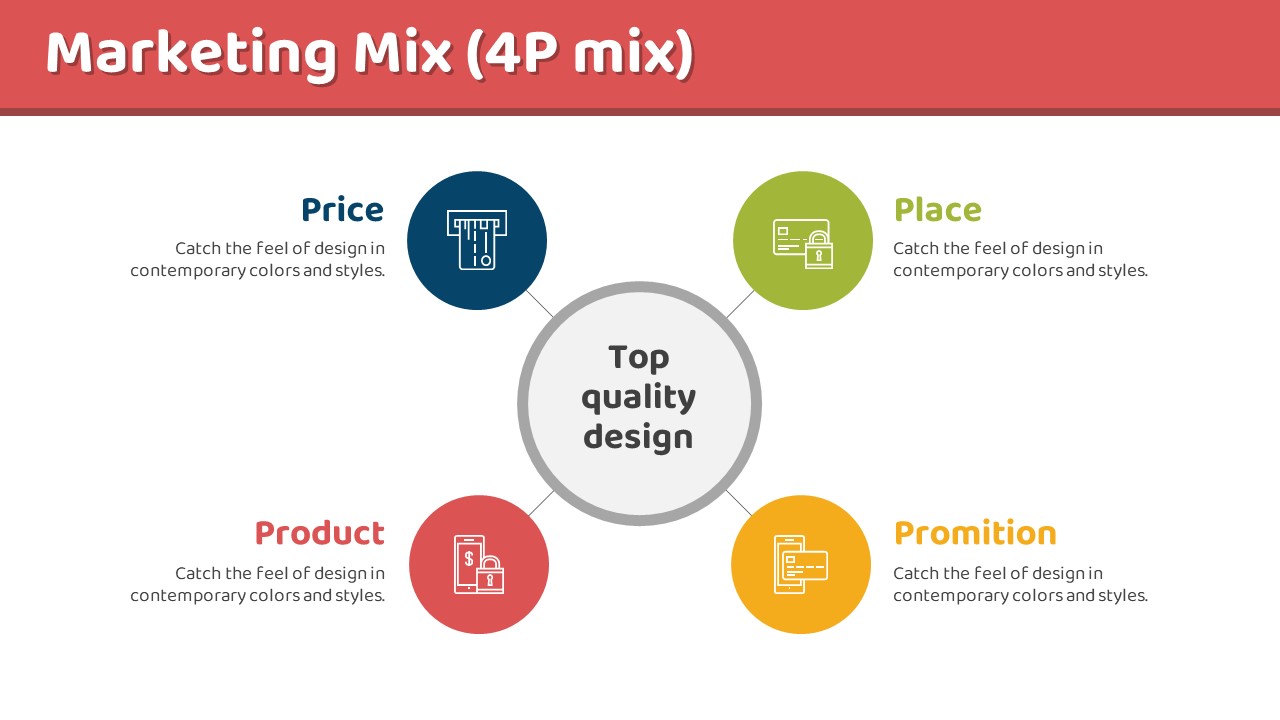 Marketing Mix (4P mix)

Price
Catch the feel of design in contemporary colors and styles.

Place
Catch the feel of design in contemporary colors and styles.

Top quality design

Product
Catch the feel of design in contemporary colors and styles.

Promition
Catch the feel of design in contemporary colors and styles.